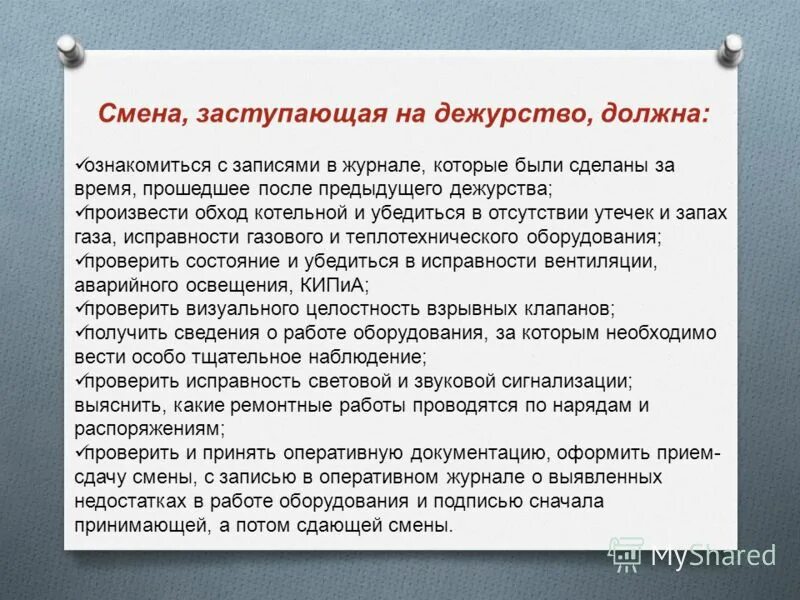 Смена, заступающая на дежурство, должна:

✓ознакомиться с записями в журнале, которые были сделаны за время, прошедшее после предыдущего дежурства;
✓произвести обход котельной и убедиться в отсутствии утечек и запах газа, исправности газового и теплотехнического оборудования;
✓проверить состояние и убедиться в исправности вентиляции, аварийного освещения, КИПиА;
✓проверить визуального целостность взрывных клапанов;
✓получить сведения о работе оборудования, за которым необходимо вести особо тщательное наблюдение;
✓проверить исправность световой и звуковой сигнализации; выяснить, какие ремонтные работы проводятся по нарядам и распоряжениям;
✓проверить и принять оперативную документацию, оформить прием-сдачу смены, с записью в оперативном журнале о выявленных недостатках в работе оборудования и подписью сначала принимающей, а потом сдающей смены.

MyShared